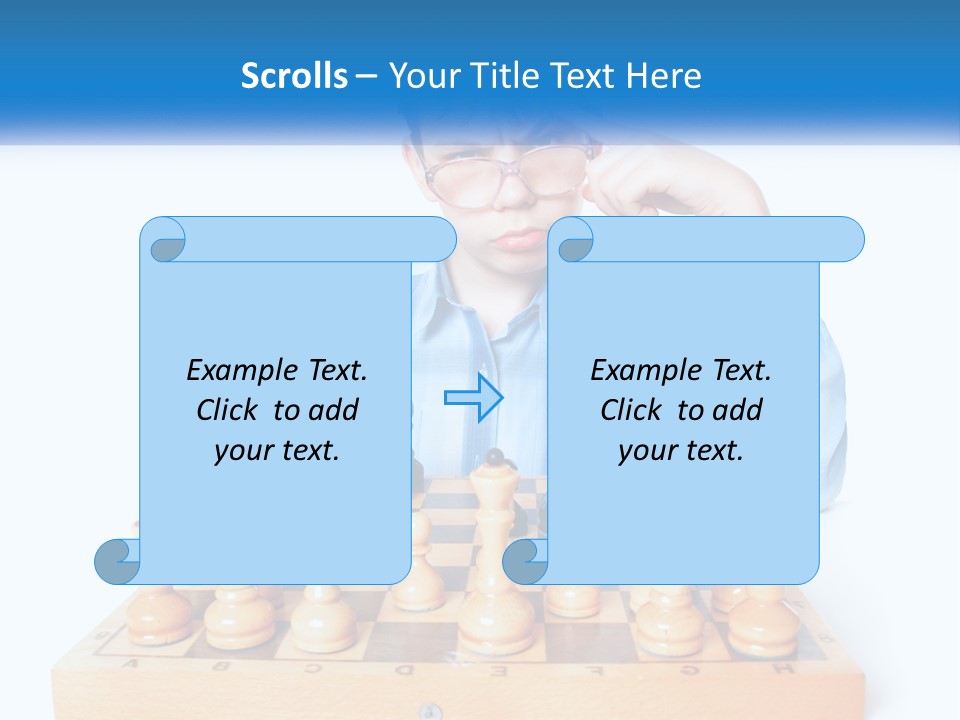 Scrolls – Your Title Text Here

Example Text. Click to add your text.

Example Text. Click to add your text.

A B C D E F G H